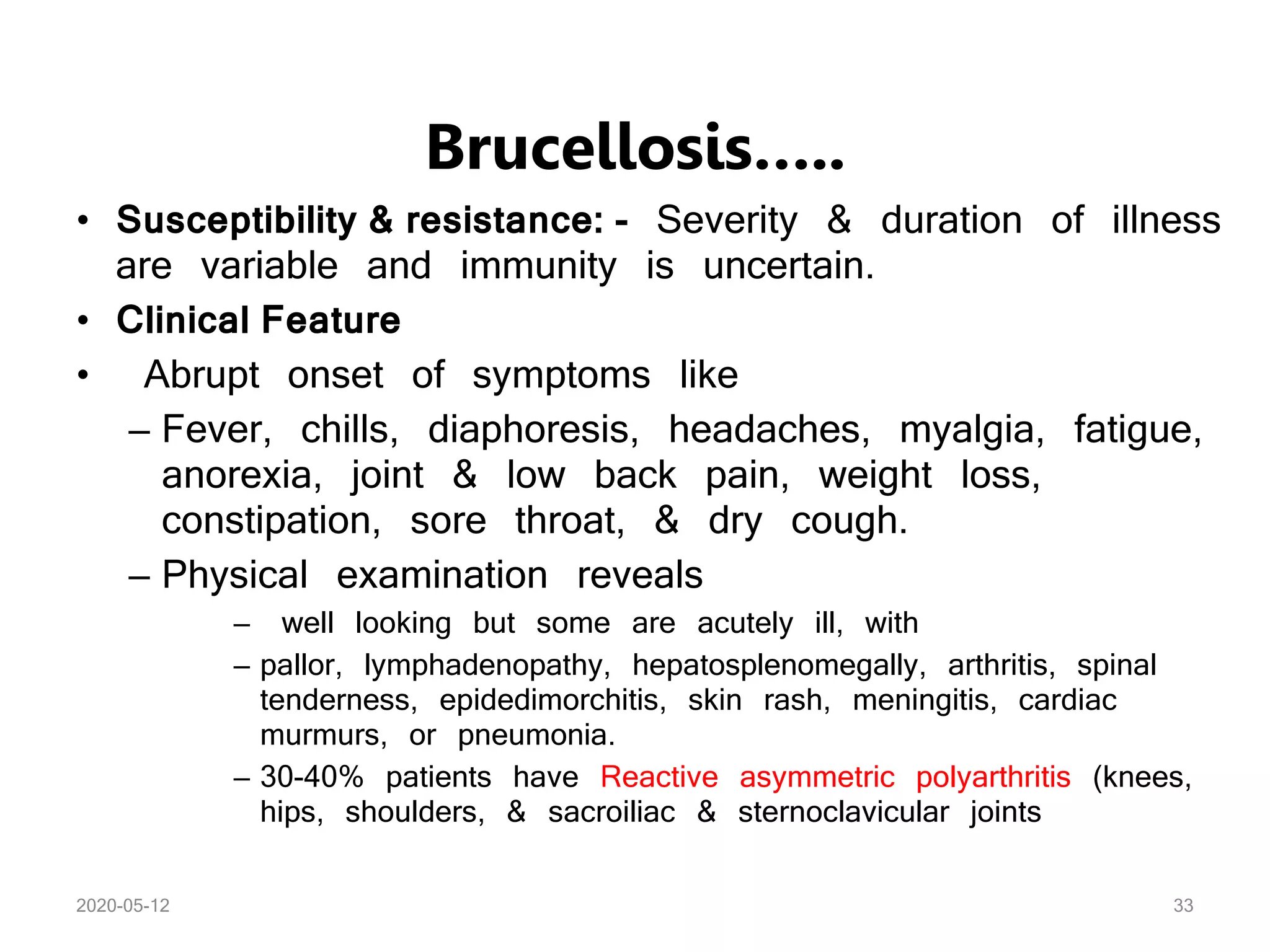 Brucellosis…..

• Susceptibility & resistance: - Severity & duration of illness are variable and immunity is uncertain.
• Clinical Feature
• Abrupt onset of symptoms like
– Fever, chills, diaphoresis, headaches, myalgia, fatigue, anorexia, joint & low back pain, weight loss, constipation, sore throat, & dry cough.
– Physical examination reveals
– well looking but some are acutely ill, with
– pallor, lymphadenopathy, hepatosplenomegally, arthritis, spinal tenderness, epidedimorchitis, skin rash, meningitis, cardiac murmurs, or pneumonia.
– 30-40% patients have Reactive asymmetric polyarthritis (knees, hips, shoulders, & sacroiliac & sternoclavicular joints

2020-05-12

33